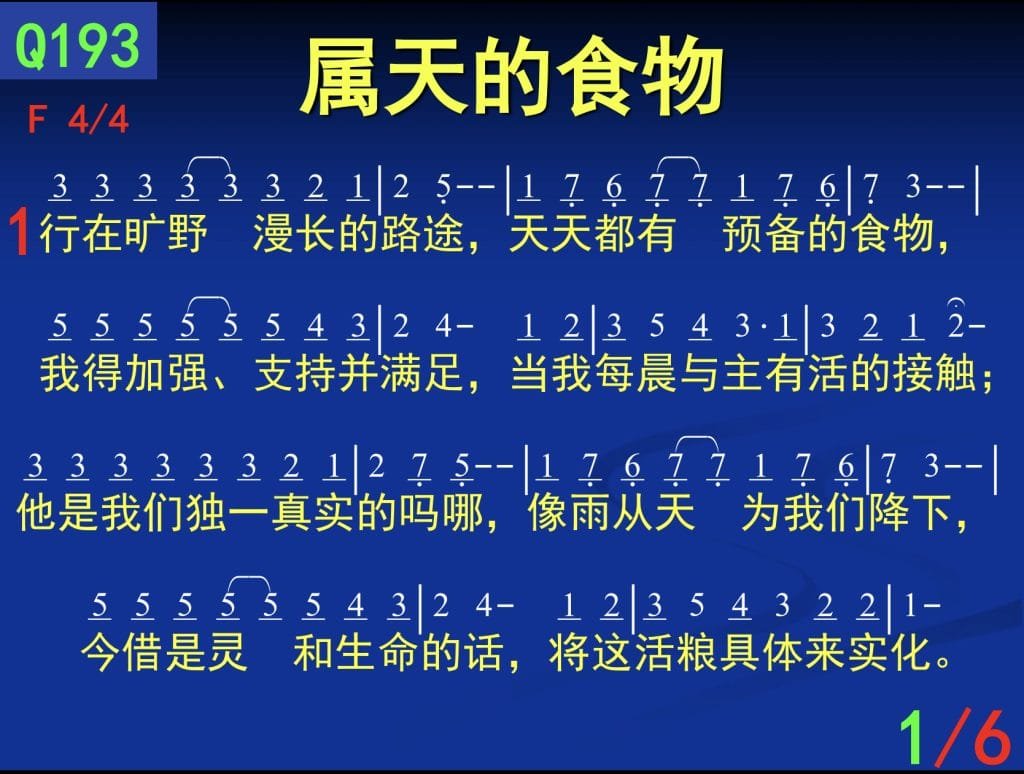 Q193

属天的食物

F 4/4

3 3 3 3 3 3 2 1 | 2 5 - - | 1 7 6 7 7 1 7 6 | 7 3 - - |
1 行在旷野　漫长的路途，天天都有　预备的食物，

5 5 5 5 5 5 4 3 | 2 4 - 1 2 | 3 5 4 3 · 1 | 3 2 1 2 - 
我得加强、支持并满足，当我每晨与主有活的接触；

3 3 3 3 3 3 2 1 | 2 7 5 - - | 1 7 6 7 7 1 7 6 | 7 3 - - |
他是我们独一真实的吗哪，像雨从天　为我们降下，

5 5 5 5 5 5 4 3 | 2 4 - 1 2 | 3 5 4 3 2 2 | 1 -
今借是灵　和生命的话，将这活粮具体来实化。

1/6